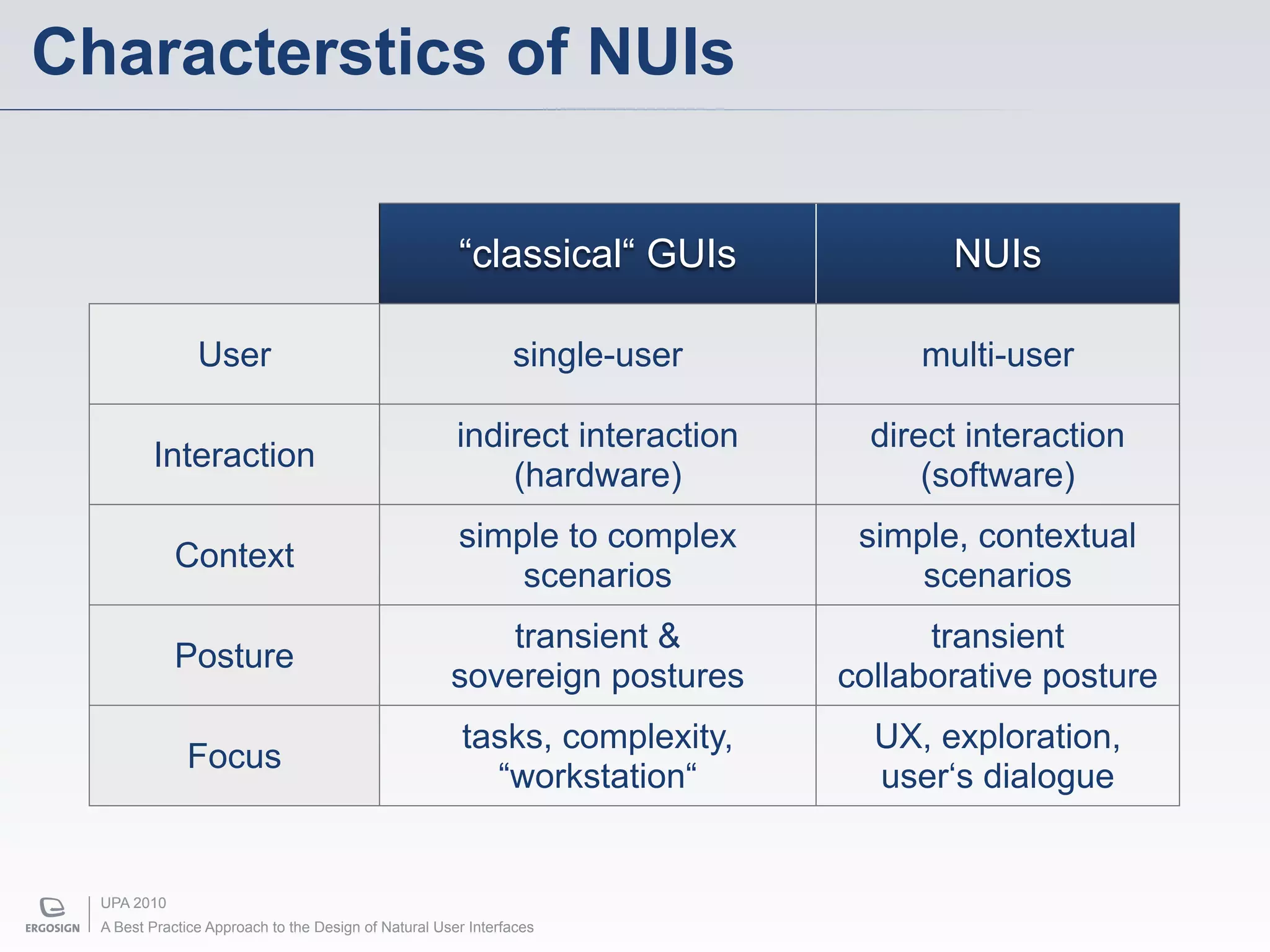 Characterstics of NUIs

| | “classical“ GUIs | NUIs |
|---|---|---|
| User | single-user | multi-user |
| Interaction | indirect interaction (hardware) | direct interaction (software) |
| Context | simple to complex scenarios | simple, contextual scenarios |
| Posture | transient & sovereign postures | transient collaborative posture |
| Focus | tasks, complexity, “workstation“ | UX, exploration, user‘s dialogue |

ERGOSIGN

UPA 2010
A Best Practice Approach to the Design of Natural User Interfaces